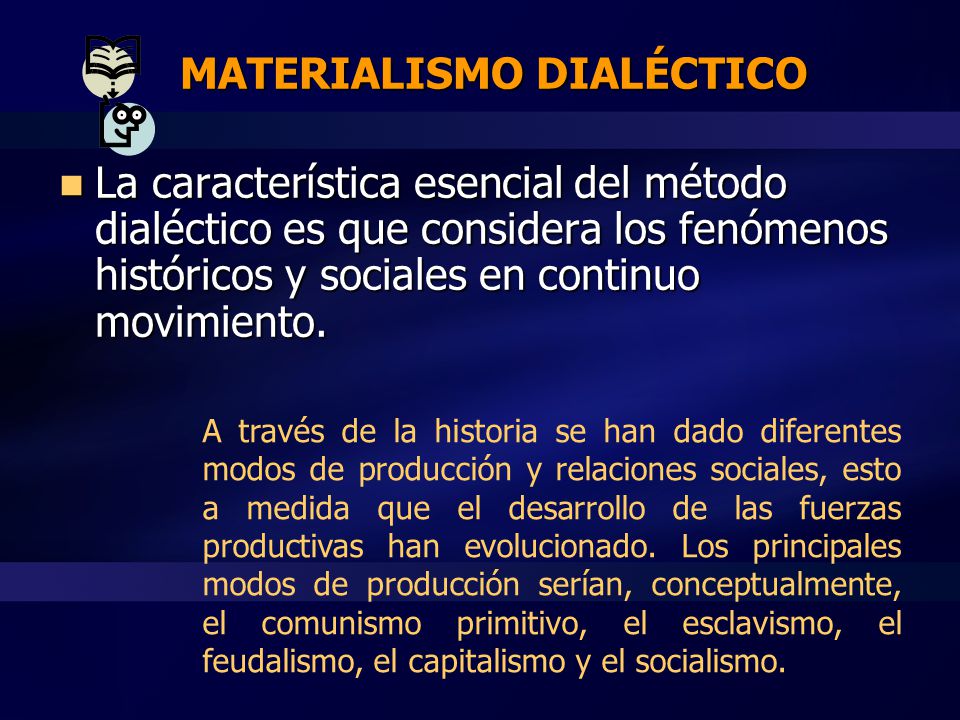 MATERIALISMO DIALÉCTICO

La característica esencial del método dialéctico es que considera los fenómenos históricos y sociales en continuo movimiento.

A través de la historia se han dado diferentes modos de producción y relaciones sociales, esto a medida que el desarrollo de las fuerzas productivas han evolucionado. Los principales modos de producción serían, conceptualmente, el comunismo primitivo, el esclavismo, el feudalismo, el capitalismo y el socialismo.